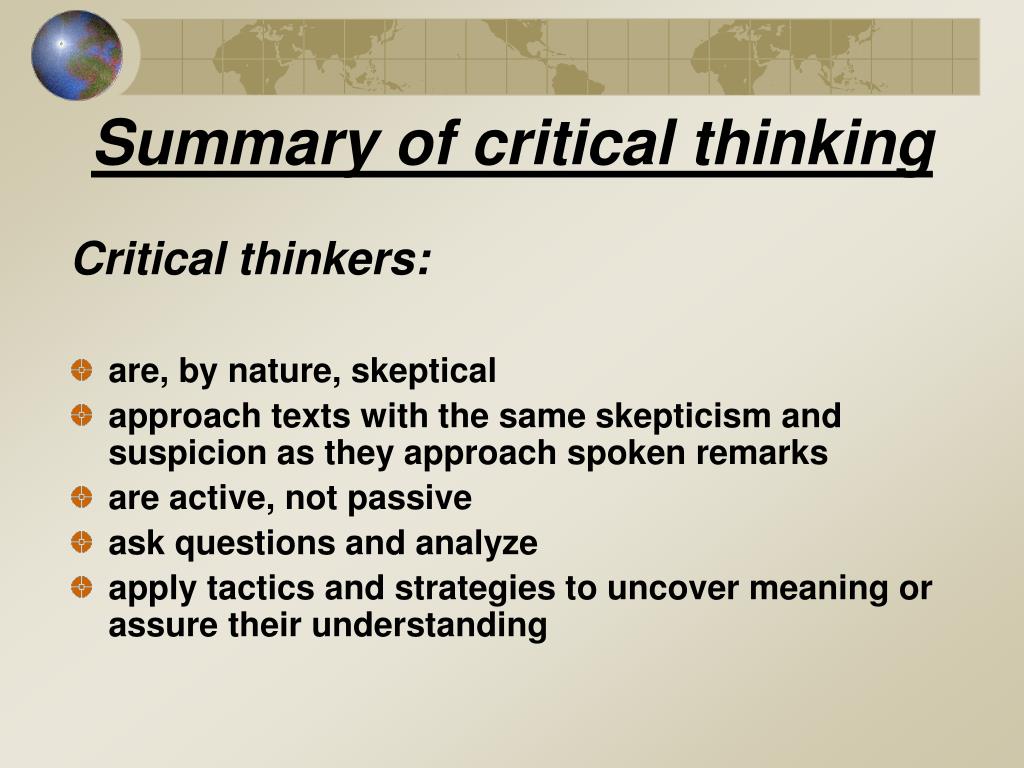 Summary of critical thinking

Critical thinkers:

are, by nature, skeptical
approach texts with the same skepticism and suspicion as they approach spoken remarks
are active, not passive
ask questions and analyze
apply tactics and strategies to uncover meaning or assure their understanding